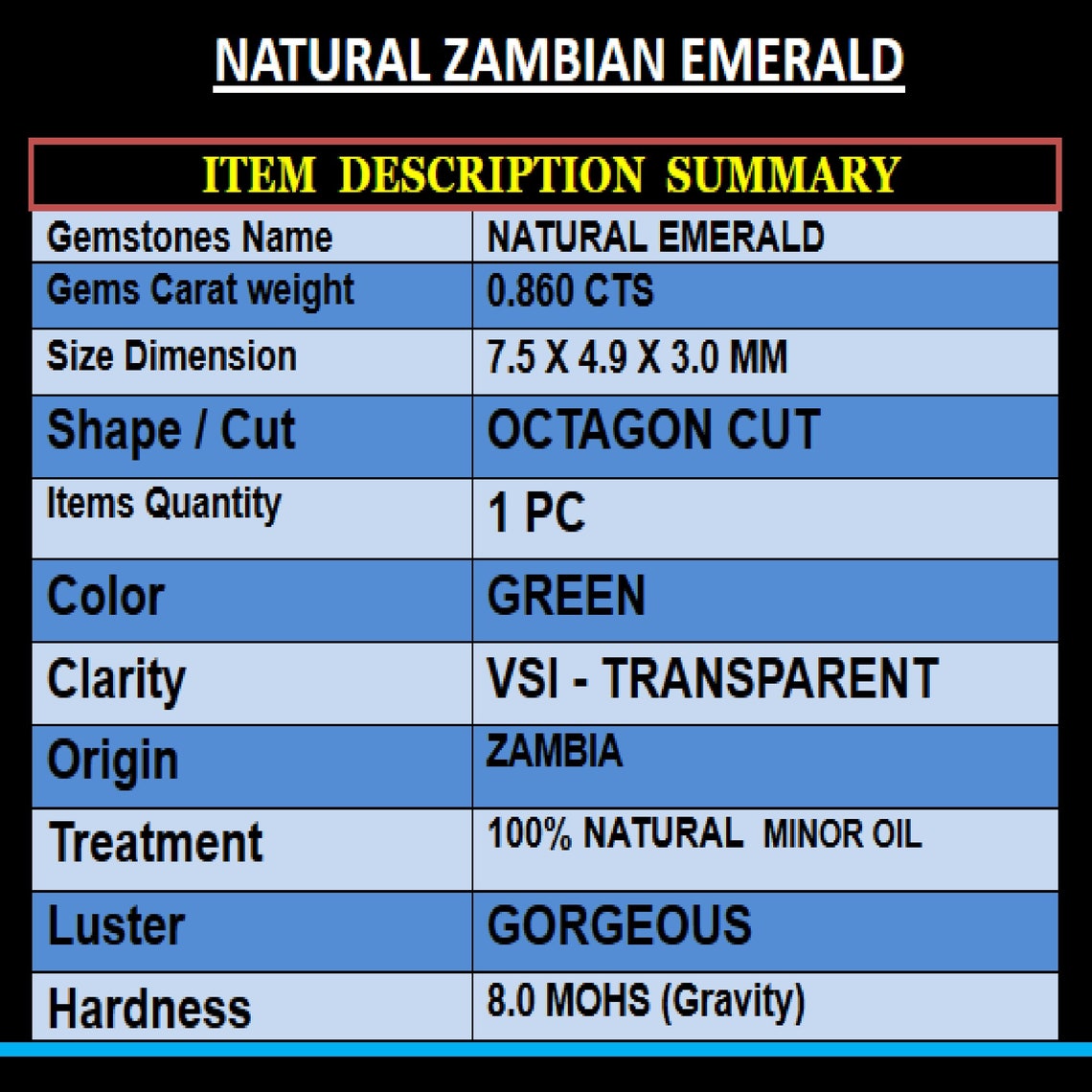 NATURAL ZAMBIAN EMERALD

ITEM DESCRIPTION SUMMARY

| Gemstones Name | NATURAL EMERALD |
|---|---|
| Gems Carat weight | 0.860 CTS |
| Size Dimension | 7.5 X 4.9 X 3.0 MM |
| Shape / Cut | OCTAGON CUT |
| Items Quantity | 1 PC |
| Color | GREEN |
| Clarity | VSI - TRANSPARENT |
| Origin | ZAMBIA |
| Treatment | 100% NATURAL MINOR OIL |
| Luster | GORGEOUS |
| Hardness | 8.0 MOHS (Gravity) |